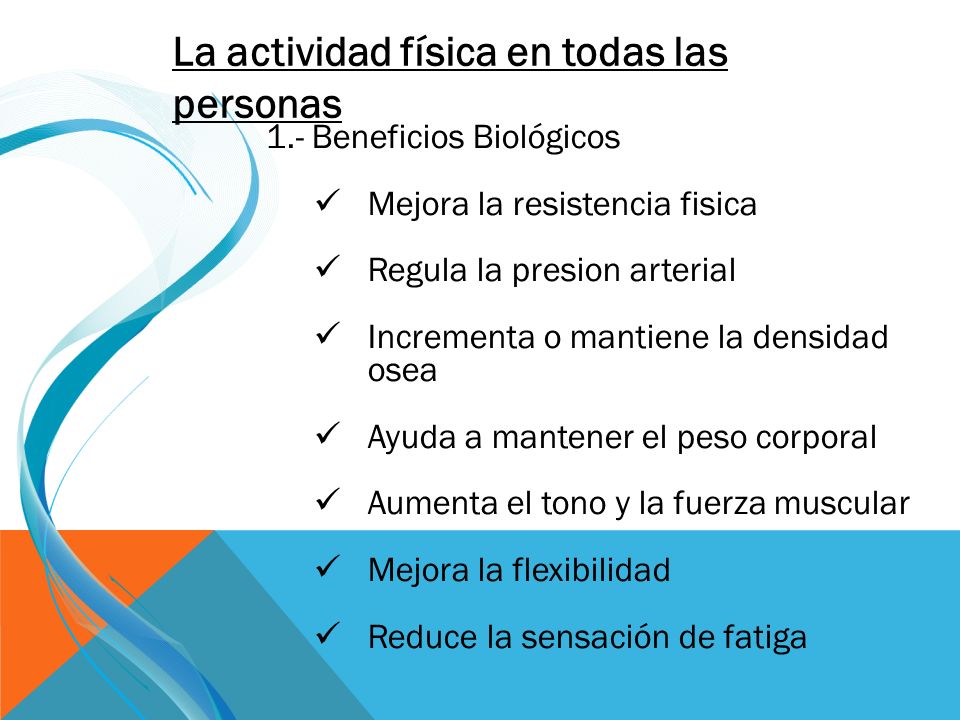 La actividad física en todas las personas

1.- Beneficios Biológicos

✓ Mejora la resistencia fisica

✓ Regula la presion arterial

✓ Incrementa o mantiene la densidad osea

✓ Ayuda a mantener el peso corporal

✓ Aumenta el tono y la fuerza muscular

✓ Mejora la flexibilidad

✓ Reduce la sensación de fatiga